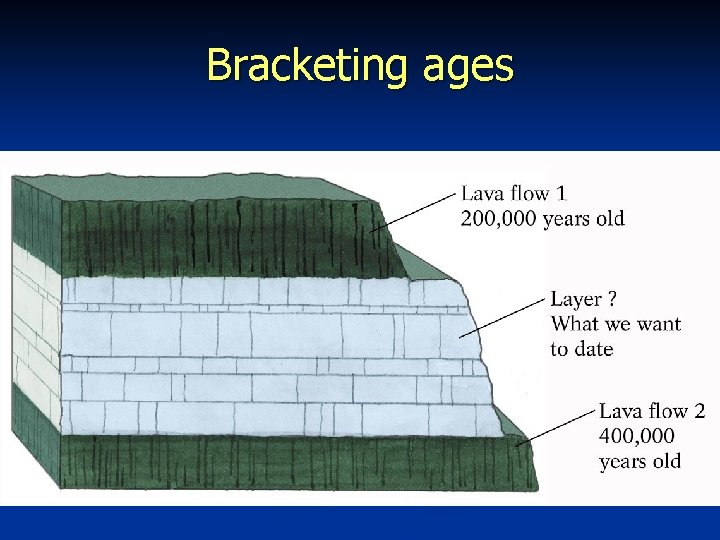 Bracketing ages

Lava flow 1
200,000 years old

Layer ?
What we want to date

Lava flow 2
400,000 years old